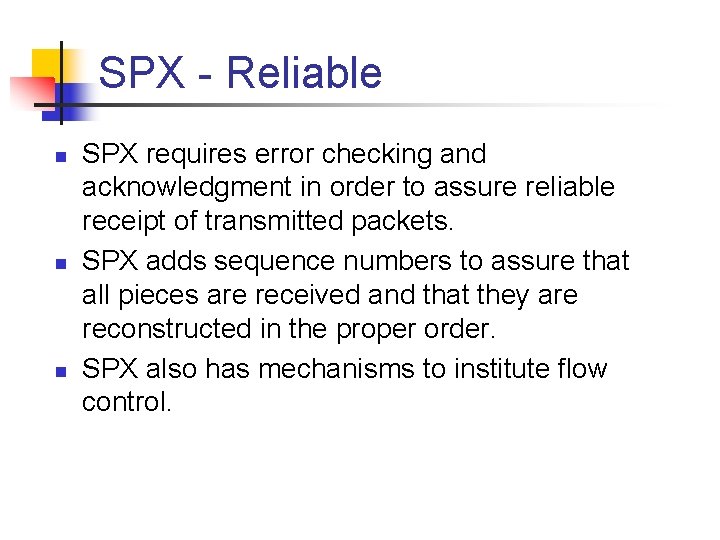 SPX - Reliable

- SPX requires error checking and acknowledgment in order to assure reliable receipt of transmitted packets.
- SPX adds sequence numbers to assure that all pieces are received and that they are reconstructed in the proper order.
- SPX also has mechanisms to institute flow control.